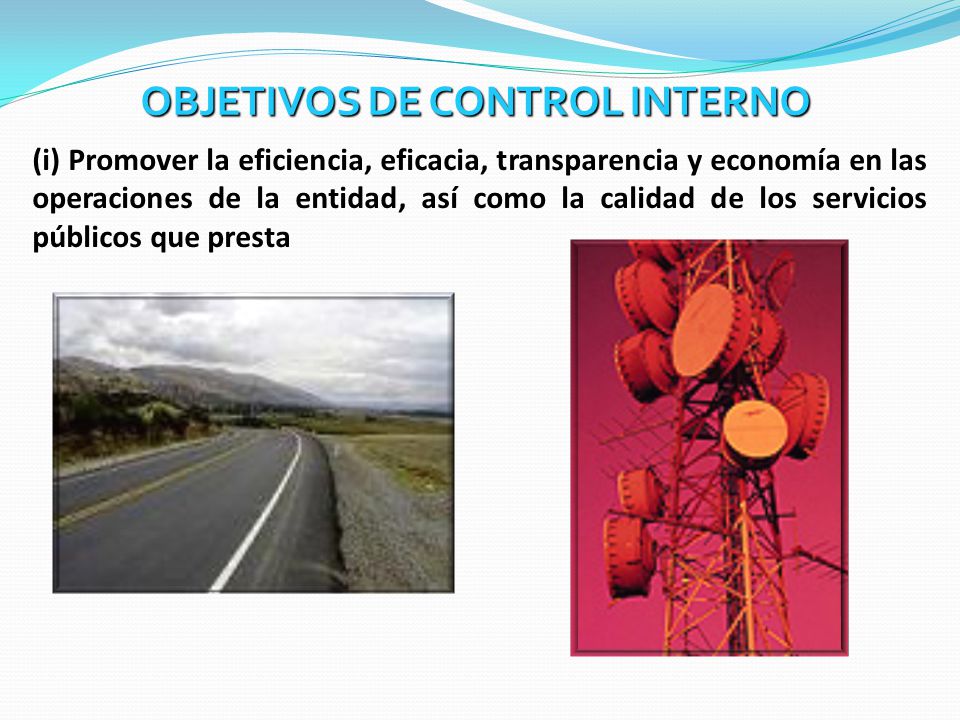 OBJETIVOS DE CONTROL INTERNO

(i) Promover la eficiencia, eficacia, transparencia y economía en las operaciones de la entidad, así como la calidad de los servicios públicos que presta